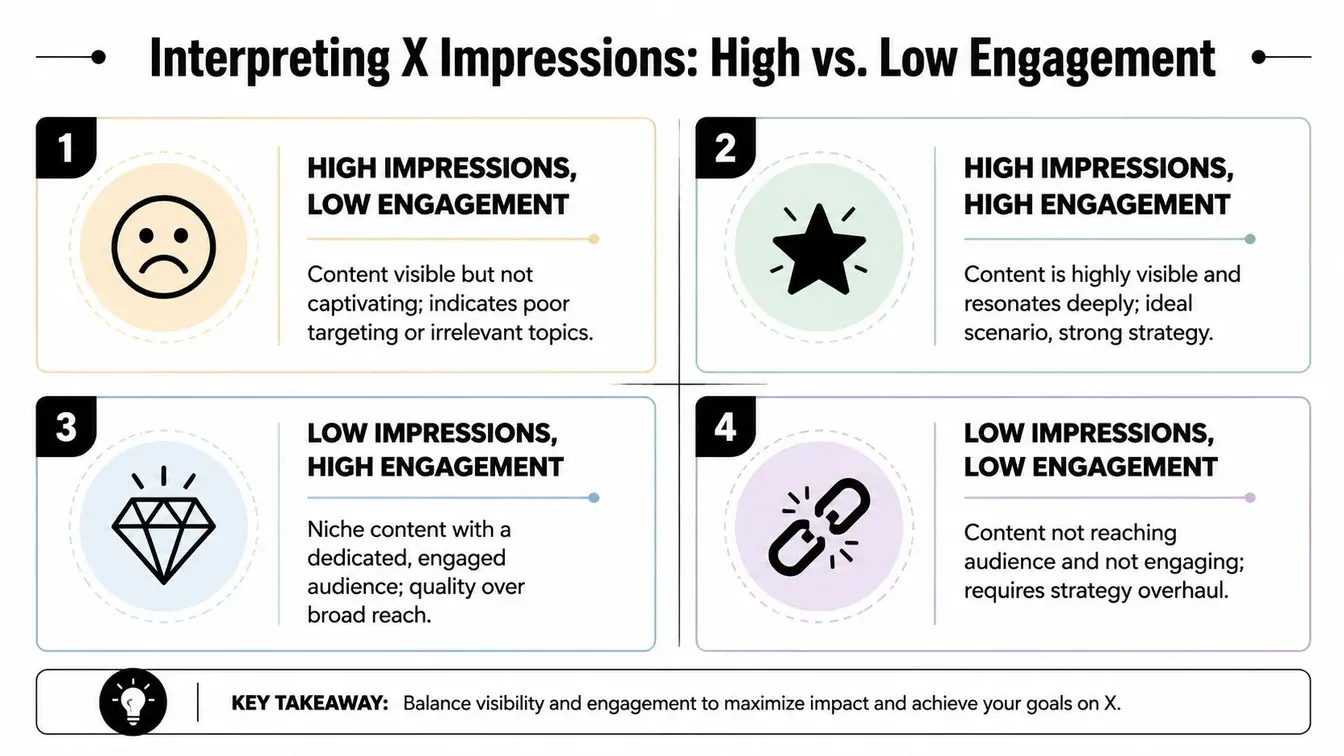 Interpreting X Impressions: High vs. Low Engagement

1

HIGH IMPRESSIONS, LOW ENGAGEMENT

Content visible but not captivating; indicates poor targeting or irrelevant topics.

2

HIGH IMPRESSIONS, HIGH ENGAGEMENT

Content is highly visible and resonates deeply; ideal scenario, strong strategy.

3

LOW IMPRESSIONS, HIGH ENGAGEMENT

Niche content with a dedicated, engaged audience; quality over broad reach.

4

LOW IMPRESSIONS, LOW ENGAGEMENT

Content not reaching audience and not engaging; requires strategy overhaul.

KEY TAKEAWAY: Balance visibility and engagement to maximize impact and achieve your goals on X.